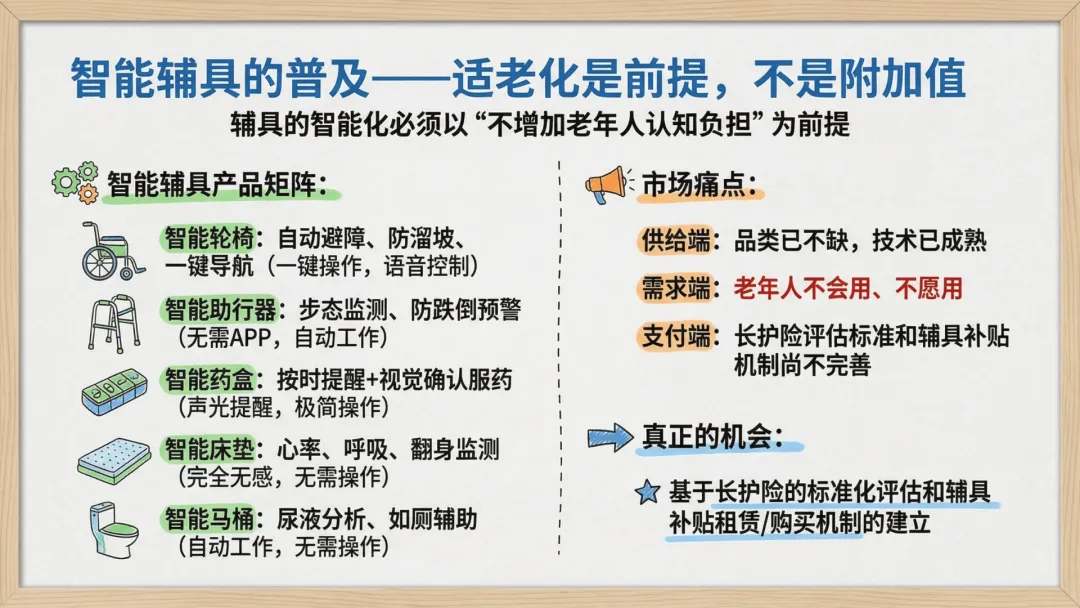 智能辅具的普及——适老化是前提，不是附加值

辅具的智能化必须以“不增加老年人认知负担”为前提

智能辅具产品矩阵：

智能轮椅：自动避障、防溜坡、一键导航（一键操作，语音控制）

智能助行器：步态监测、防跌倒预警（无需APP，自动工作）

智能药盒：按时提醒+视觉确认服药（声光提醒，极简操作）

智能床垫：心率、呼吸、翻身监测（完全无感，无需操作）

智能马桶：尿液分析、如厕辅助（自动工作，无需操作）

市场痛点：

供给端：品类已不缺，技术已成熟

需求端：老年人不会用、不愿用

支付端：长护险评估标准和辅具补贴机制尚不完善

真正的机会：

基于长护险的标准化评估和辅具补贴租赁/购买机制的建立